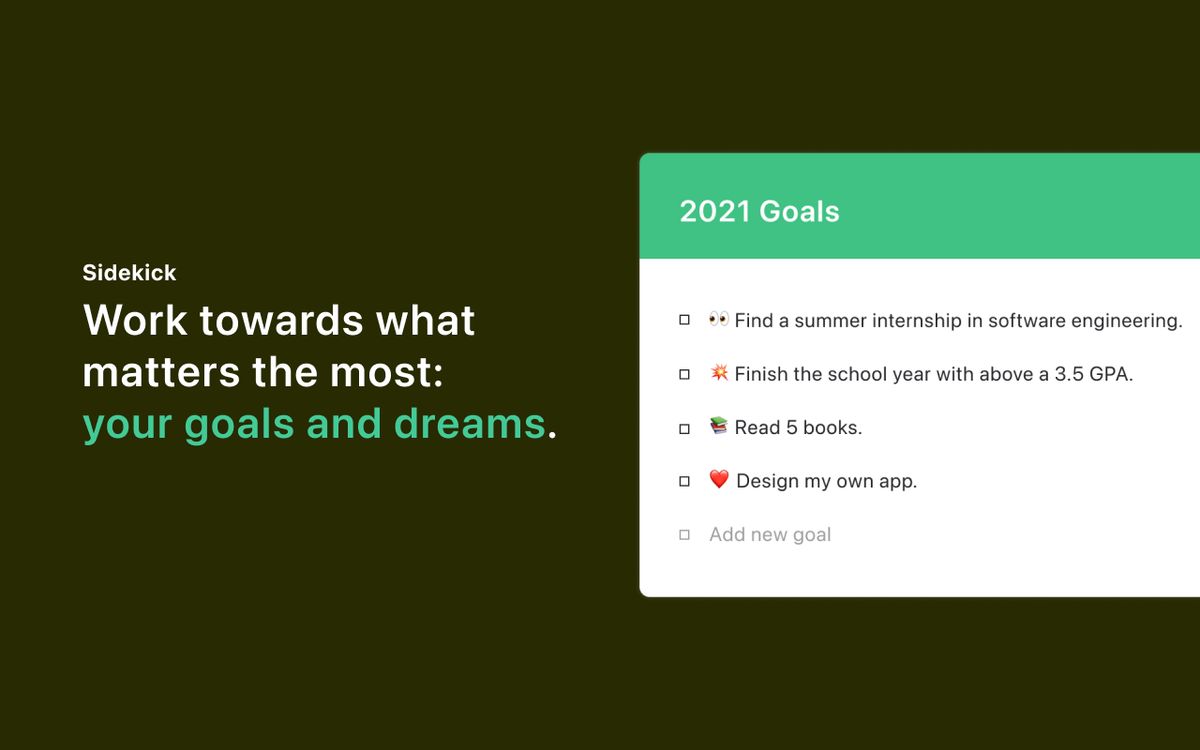 Sidekick
Work towards what matters the most: your goals and dreams.

2021 Goals

☐ 👀 Find a summer internship in software engineering.

☐ 💥 Finish the school year with above a 3.5 GPA.

☐ 📚 Read 5 books.

☐ ❤️ Design my own app.

☐ Add new goal